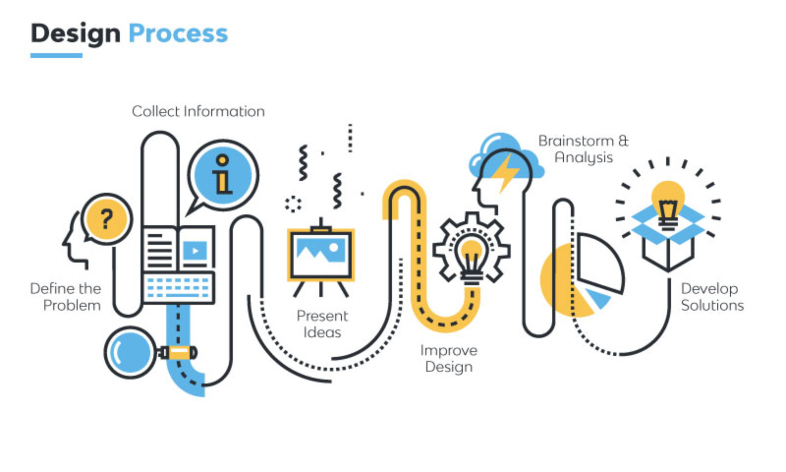 Design Process

Collect Information

?

i

Define the Problem

Present Ideas

Improve Design

Brainstorm & Analysis

Develop Solutions